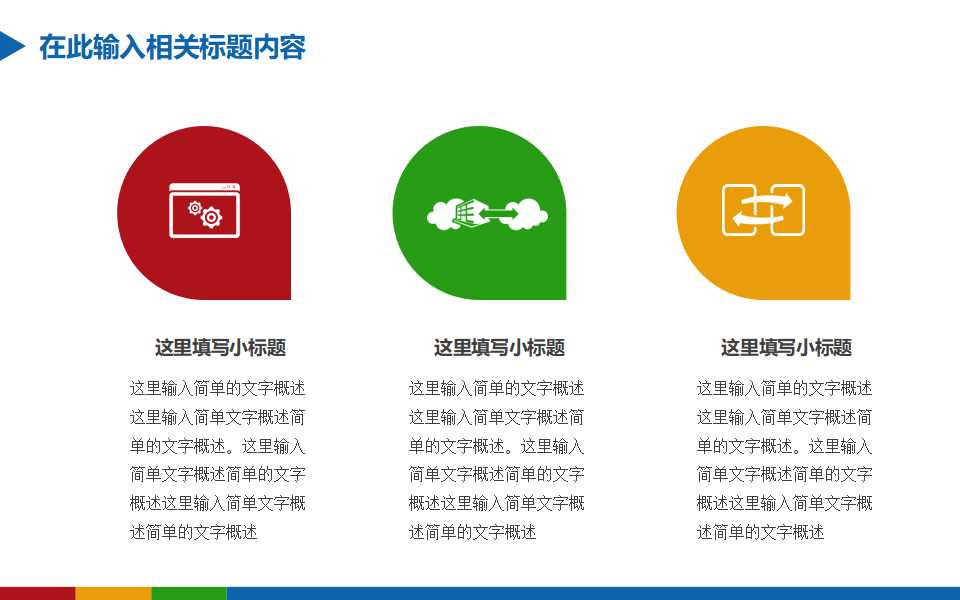 在此输入相关标题内容

这里填写小标题

这里输入简单的文字概述这里输入简单文字概述简单的文字概述。这里输入简单文字概述简单的文字概述这里输入简单文字概述简单的文字概述

这里填写小标题

这里输入简单的文字概述这里输入简单文字概述简单的文字概述。这里输入简单文字概述简单的文字概述这里输入简单文字概述简单的文字概述

这里填写小标题

这里输入简单的文字概述这里输入简单文字概述简单的文字概述。这里输入简单文字概述简单的文字概述这里输入简单文字概述简单的文字概述